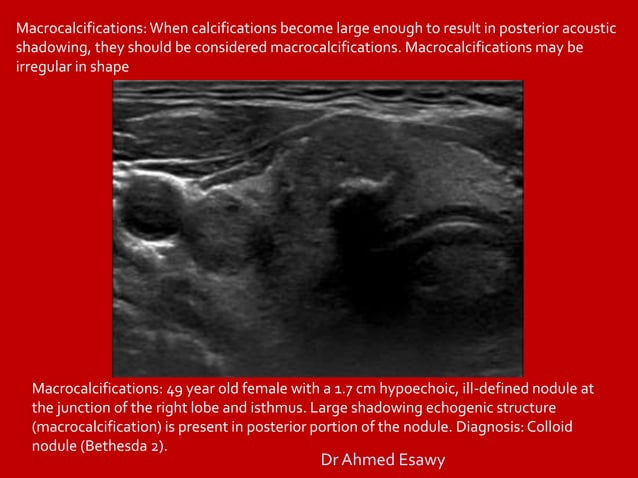 Macrocalcifications: When calcifications become large enough to result in posterior acoustic shadowing, they should be considered macrocalcifications. Macrocalcifications may be irregular in shape

Macrocalcifications: 49 year old female with a 1.7 cm hypoechoic, ill-defined nodule at the junction of the right lobe and isthmus. Large shadowing echogenic structure (macrocalcification) is present in posterior portion of the nodule. Diagnosis: Colloid nodule (Bethesda 2).

Dr Ahmed Esawy